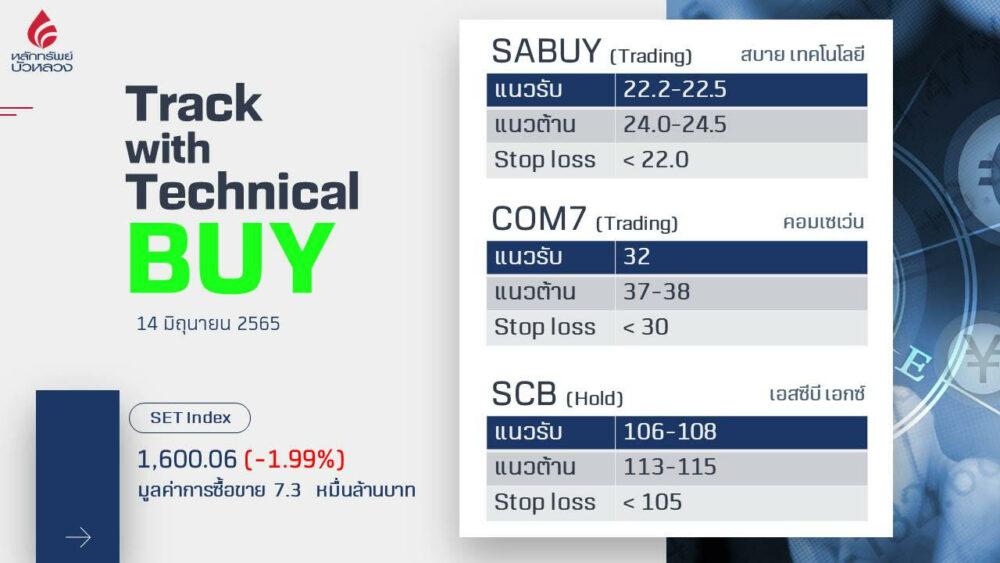 หลักทรัพย์ บัวหลวง

Track with Technical BUY

14 มิถุนายน 2565

SET Index

1,600.06 (-1.99%)

มูลค่าการซื้อขาย 7.3 หมื่นล้านบาท

SABUY (Trading) สบาย เทคโนโลยี

| แนวรับ | 22.2-22.5 |
|---|---|
| แนวต้าน | 24.0-24.5 |
| Stop loss | < 22.0 |

COM7 (Trading) คอมเซเว่น

| แนวรับ | 32 |
|---|---|
| แนวต้าน | 37-38 |
| Stop loss | < 30 |

SCB (Hold) เอสซีบี เอกซ์

| แนวรับ | 106-108 |
|---|---|
| แนวต้าน | 113-115 |
| Stop loss | < 105 |